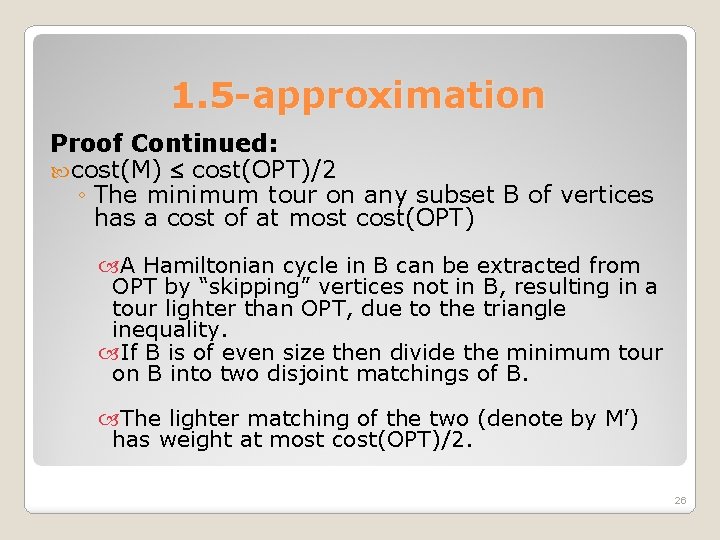 1.5-approximation

Proof Continued:

cost(M) ≤ cost(OPT)/2

◦ The minimum tour on any subset B of vertices has a cost of at most cost(OPT)

A Hamiltonian cycle in B can be extracted from OPT by “skipping” vertices not in B, resulting in a tour lighter than OPT, due to the triangle inequality.

If B is of even size then divide the minimum tour on B into two disjoint matchings of B.

The lighter matching of the two (denote by M’) has weight at most cost(OPT)/2.

26